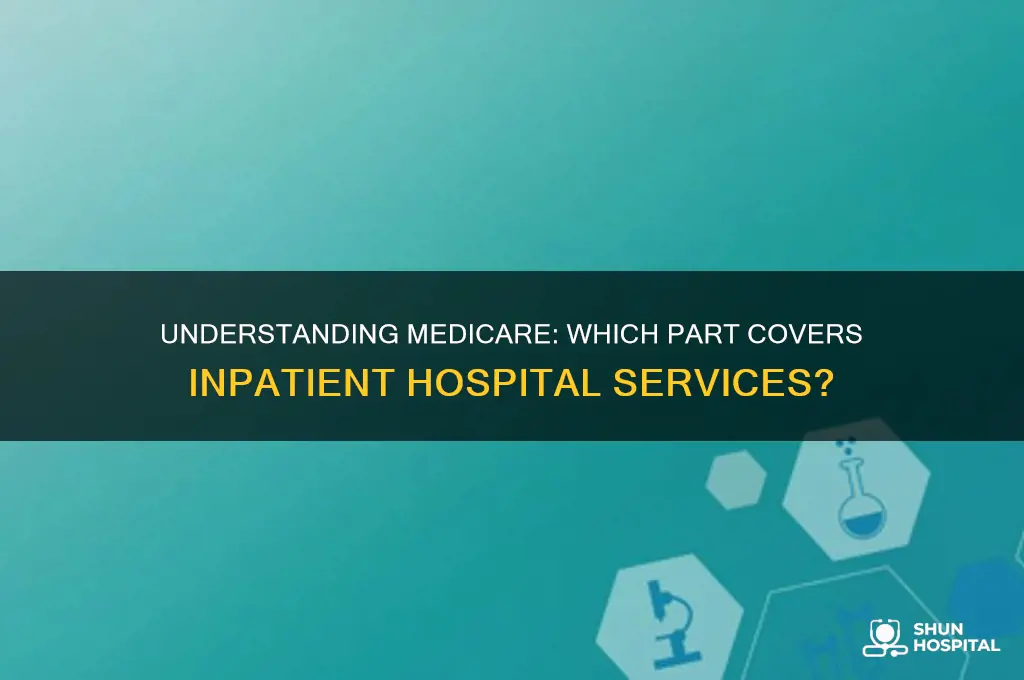 UNDERSTANDING MEDICARE: WHICH PART COVERS INPATIENT HOSPITAL SERVICES?

SHUN HOSPITAL